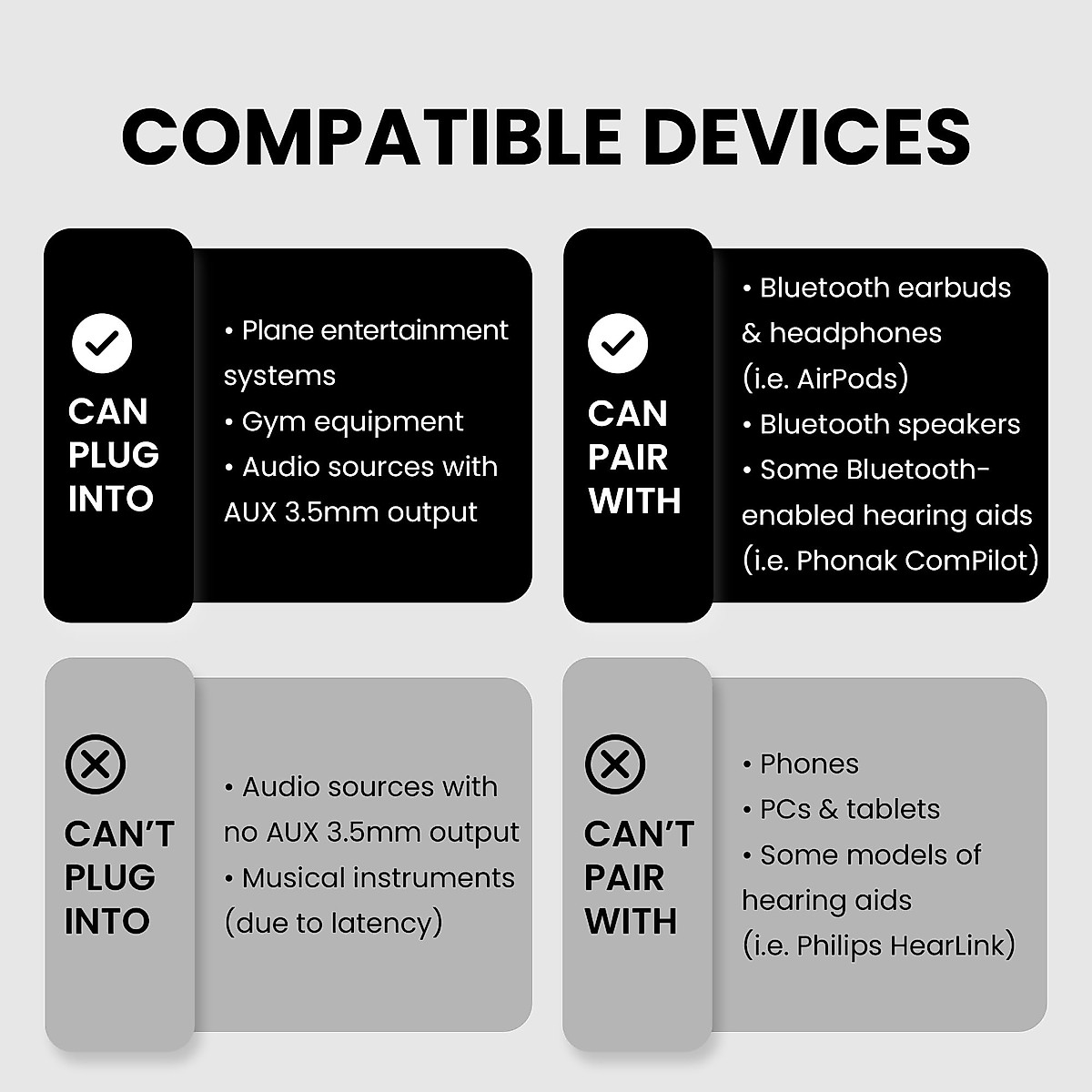 COMPATIBLE DEVICES

CAN PLUG INTO

• Plane entertainment systems
• Gym equipment
• Audio sources with AUX 3.5mm output

CAN PAIR WITH

• Bluetooth earbuds & headphones (i.e. AirPods)
• Bluetooth speakers
• Some Bluetooth-enabled hearing aids (i.e. Phonak ComPilot)

CAN'T PLUG INTO

• Audio sources with no AUX 3.5mm output
• Musical instruments (due to latency)

CAN'T PAIR WITH

• Phones
• PCs & tablets
• Some models of hearing aids (i.e. Philips HearLink)